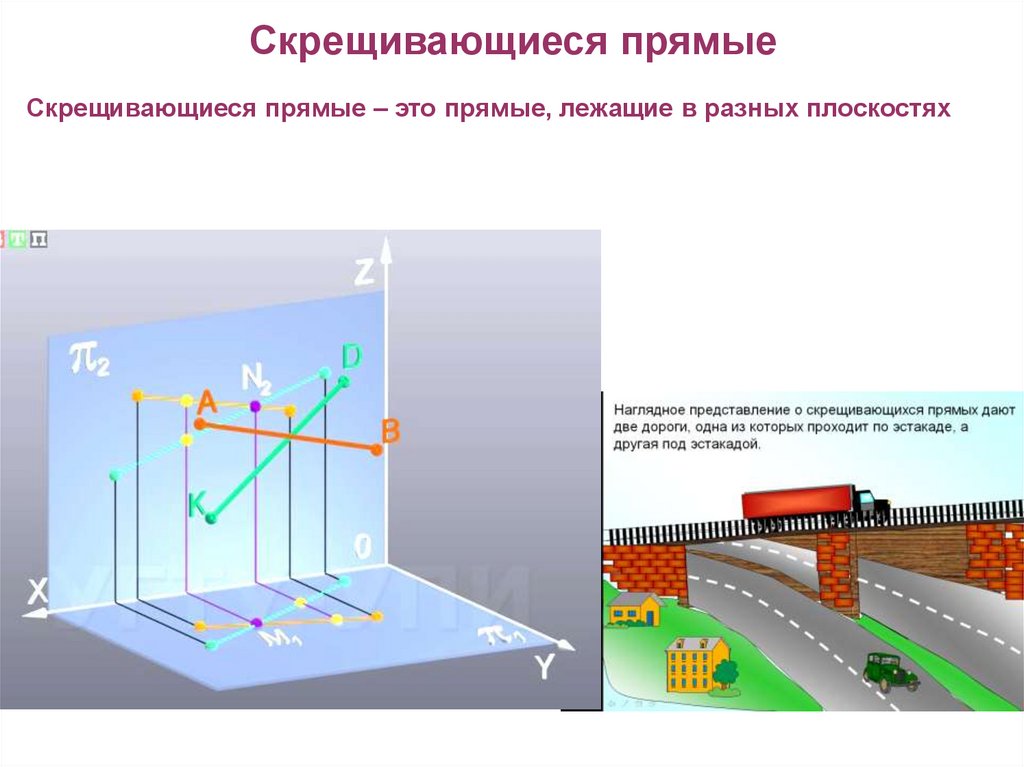 Скрещивающиеся прямые

Скрещивающиеся прямые – это прямые, лежащие в разных плоскостях

Т П

Z

$\pi_2$

D

$N_2$

A

B

K

0

X

$M_1$

$\pi_1$

Y

Наглядное представление о скрещивающихся прямых дают две дороги, одна из которых проходит по эстакаде, а другая под эстакадой.